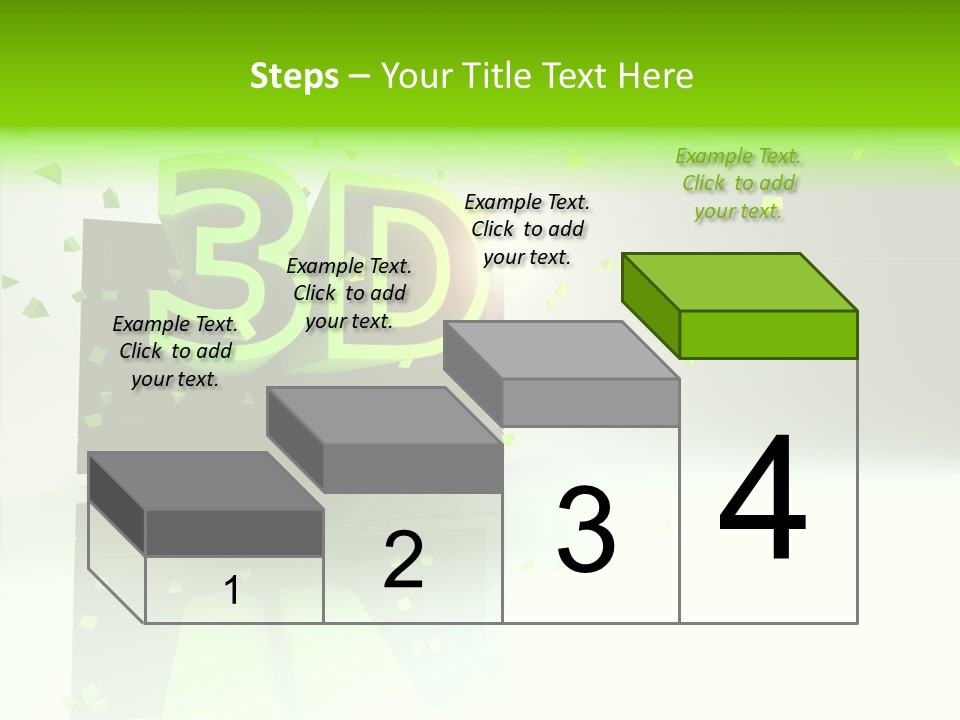 Steps – Your Title Text Here

3D

Example Text. Click to add your text.

Example Text. Click to add your text.

Example Text. Click to add your text.

Example Text. Click to add your text.

1

2

3

4